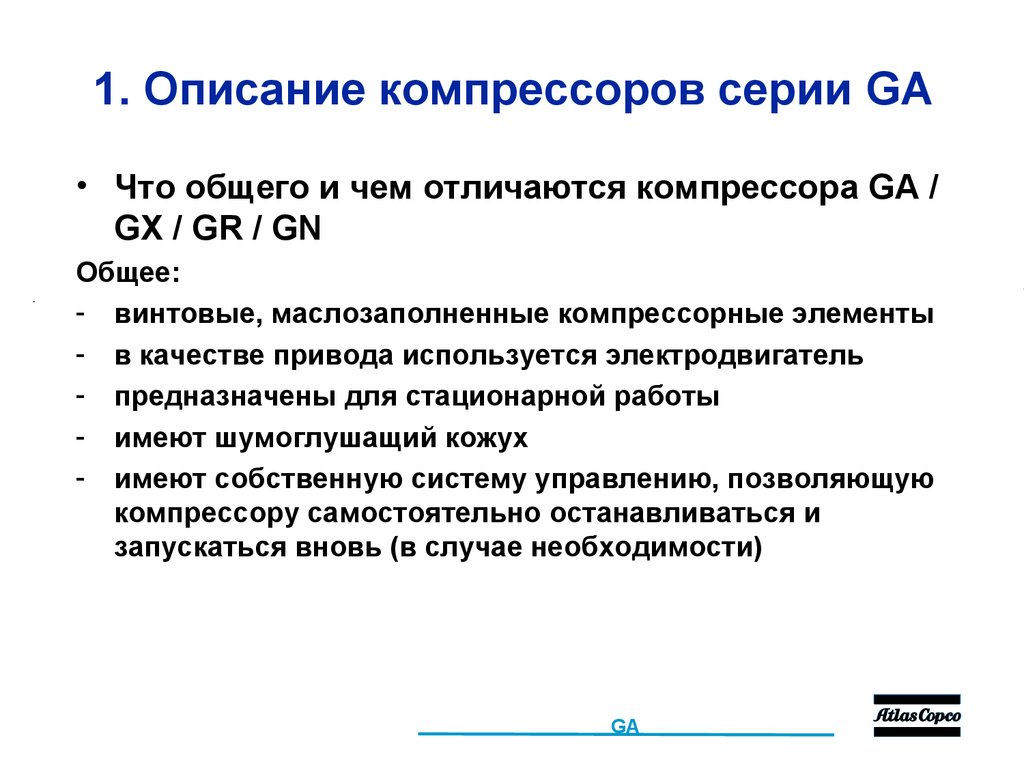 1. Описание компрессоров серии GA

• Что общего и чем отличаются компрессора GA / GX / GR / GN

Общее:

- винтовые, маслозаполненные компрессорные элементы
- в качестве привода используется электродвигатель
- предназначены для стационарной работы
- имеют шумоглушащий кожух
- имеют собственную систему управлению, позволяющую компрессору самостоятельно останавливаться и запускаться вновь (в случае необходимости)

GA

Atlas Copco